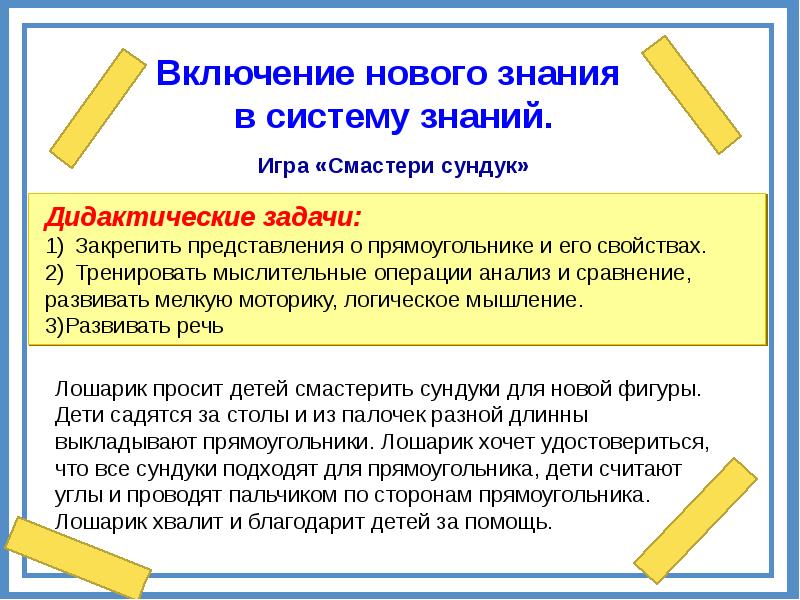 Включение нового знания в систему знаний.

Игра «Смастери сундук»

Дидактические задачи:
1) Закрепить представления о прямоугольнике и его свойствах.
2) Тренировать мыслительные операции анализ и сравнение, развивать мелкую моторику, логическое мышление.
3)Развивать речь

Лошарик просит детей смастерить сундуки для новой фигуры. Дети садятся за столы и из палочек разной длинны выкладывают прямоугольники. Лошарик хочет удостовериться, что все сундуки подходят для прямоугольника, дети считают углы и проводят пальчиком по сторонам прямоугольника. Лошарик хвалит и благодарит детей за помощь.